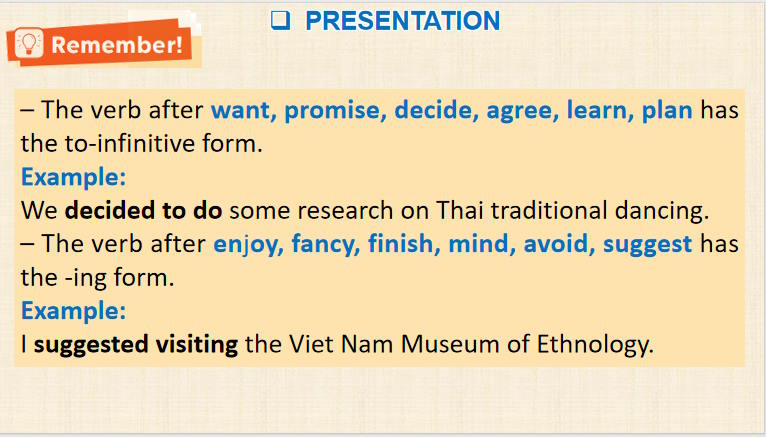 ❑ PRESENTATION

Remember!

– The verb after want, promise, decide, agree, learn, plan has the to-infinitive form.
Example:
We decided to do some research on Thai traditional dancing.
– The verb after enjoy, fancy, finish, mind, avoid, suggest has the -ing form.
Example:
I suggested visiting the Viet Nam Museum of Ethnology.